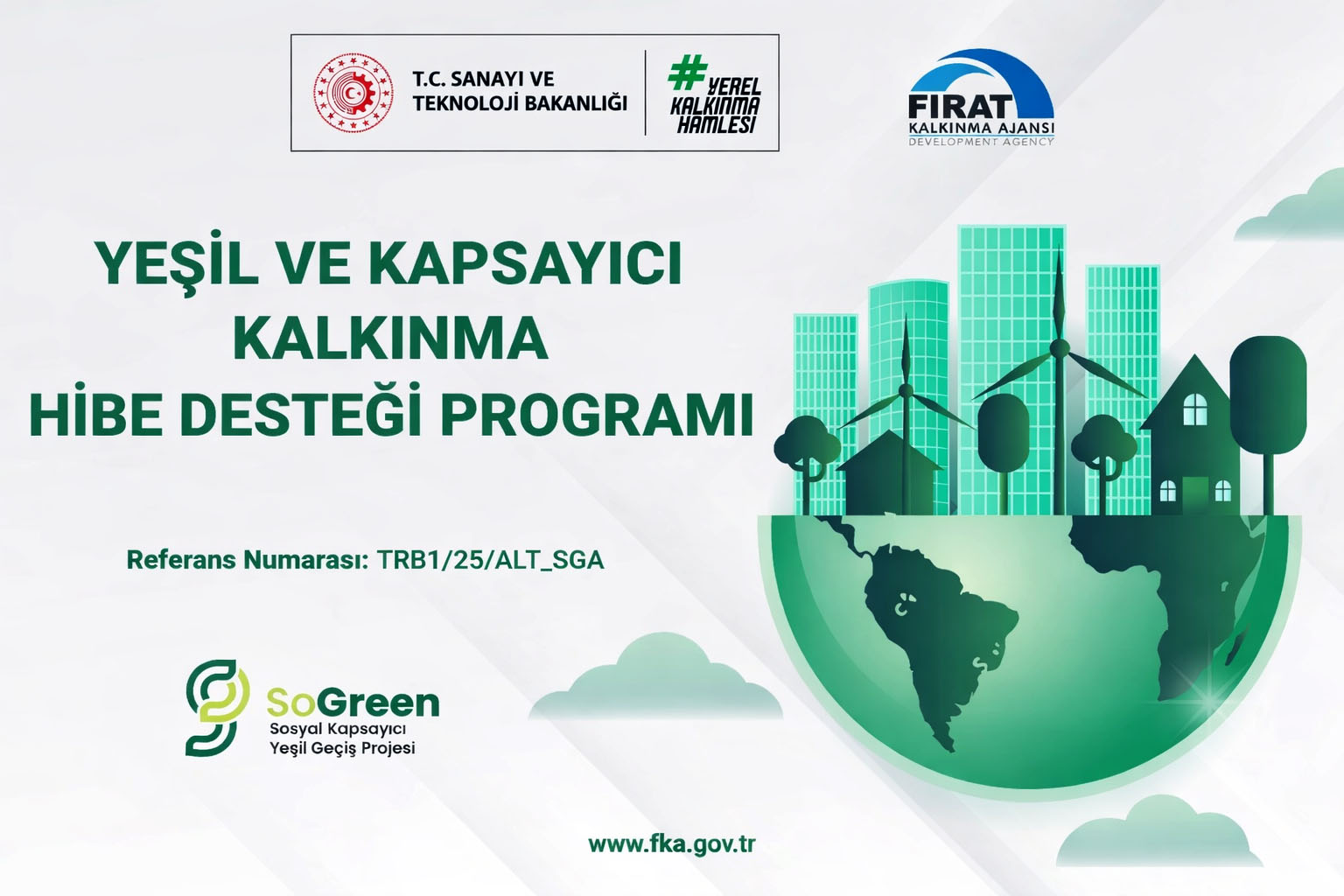 T.C. SANAYİ VE TEKNOLOJİ BAKANLIĞI

#YEREL KALKINMA HAMLESİ

FIRAT KALKINMA AJANSI
DEVELOPMENT AGENCY

YEŞİL VE KAPSAYICI KALKINMA HİBE DESTEĞİ PROGRAMI

Referans Numarası: TRB1/25/ALT_SGA

SoGreen
Sosyal Kapsayıcı Yeşil Geçiş Projesi

www.fka.gov.tr